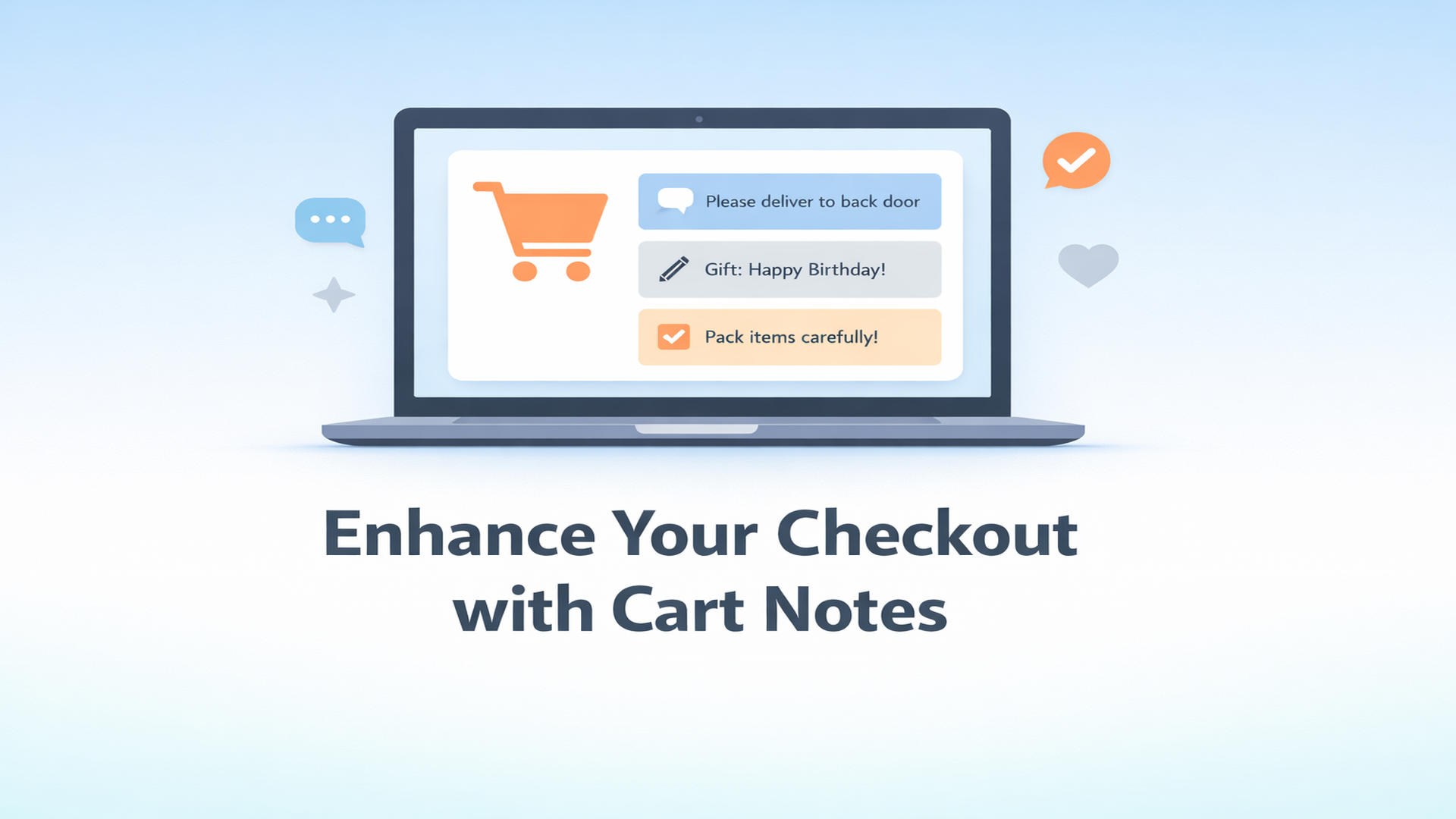 Please deliver to back door

Gift: Happy Birthday!

Pack items carefully!

Enhance Your Checkout with Cart Notes